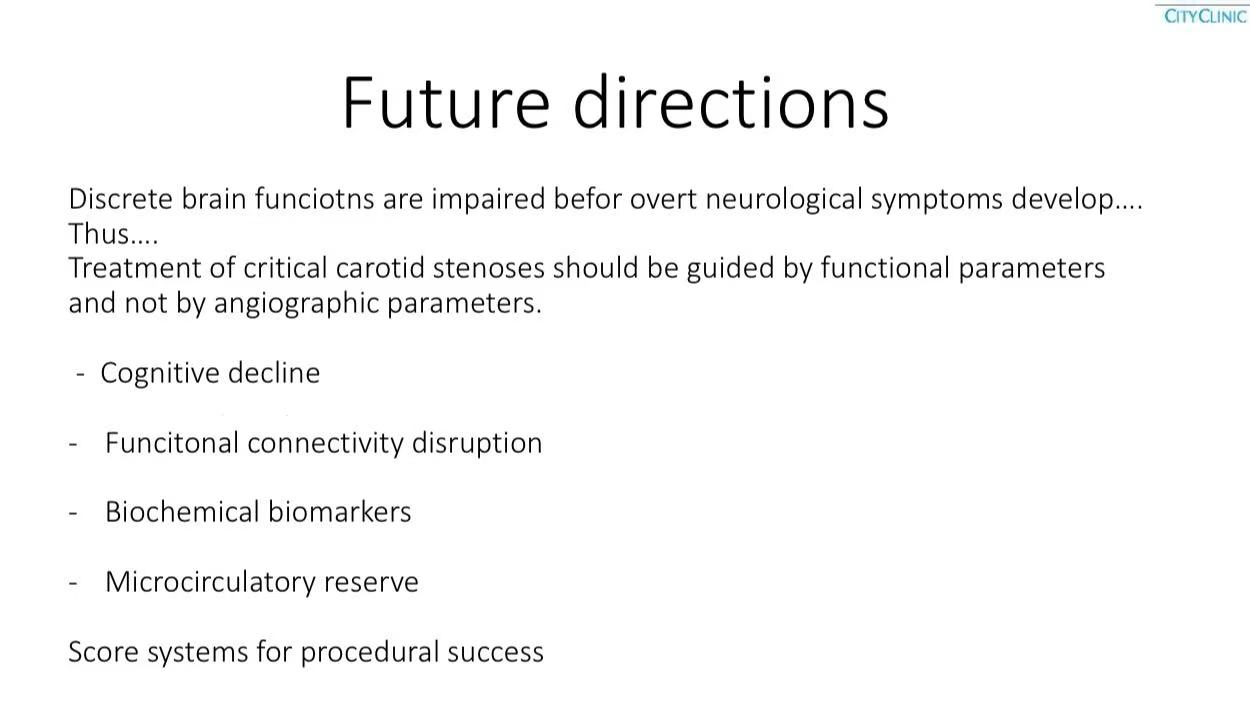 CITYCLINIC

Future directions

Discrete brain funciotns are impaired befor overt neurological symptoms develop…. Thus….
Treatment of critical carotid stenoses should be guided by functional parameters and not by angiographic parameters.

- Cognitive decline

- Funcitonal connectivity disruption

- Biochemical biomarkers

- Microcirculatory reserve

Score systems for procedural success